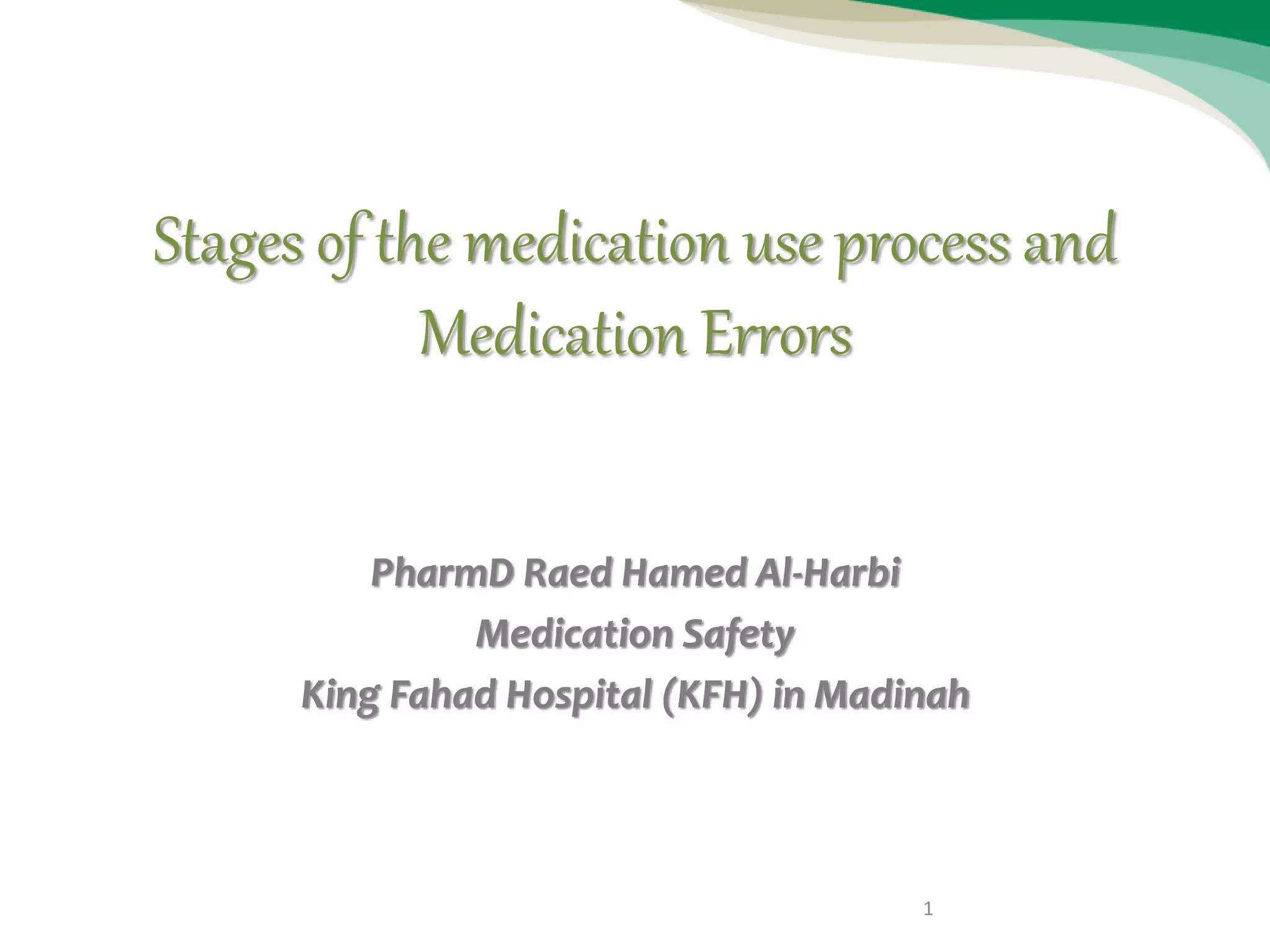 Stages of the medication use process and Medication Errors

PharmD Raed Hamed Al-Harbi
Medication Safety
King Fahad Hospital (KFH) in Madinah

1